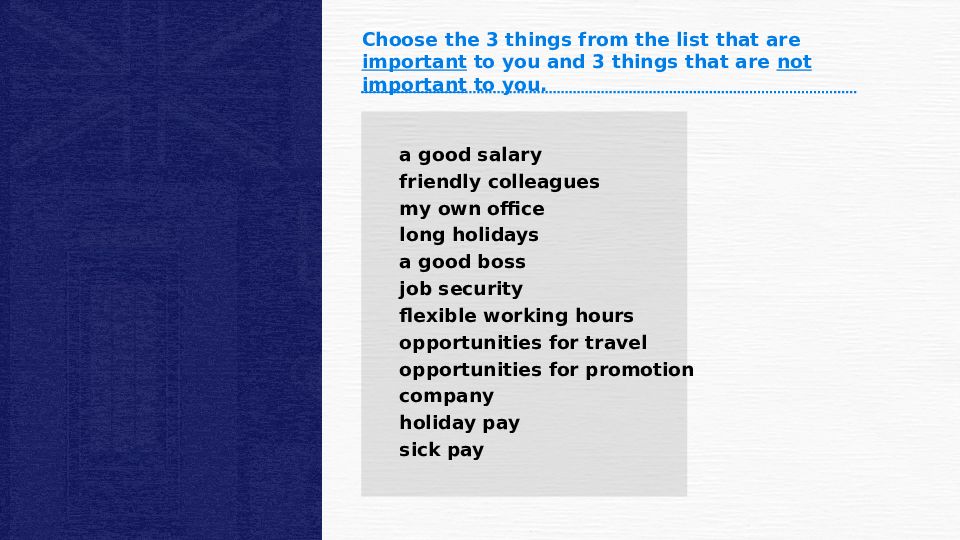 Choose the 3 things from the list that are important to you and 3 things that are not important to you.

a good salary
friendly colleagues
my own office
long holidays
a good boss
job security
flexible working hours
opportunities for travel
opportunities for promotion
company
holiday pay
sick pay